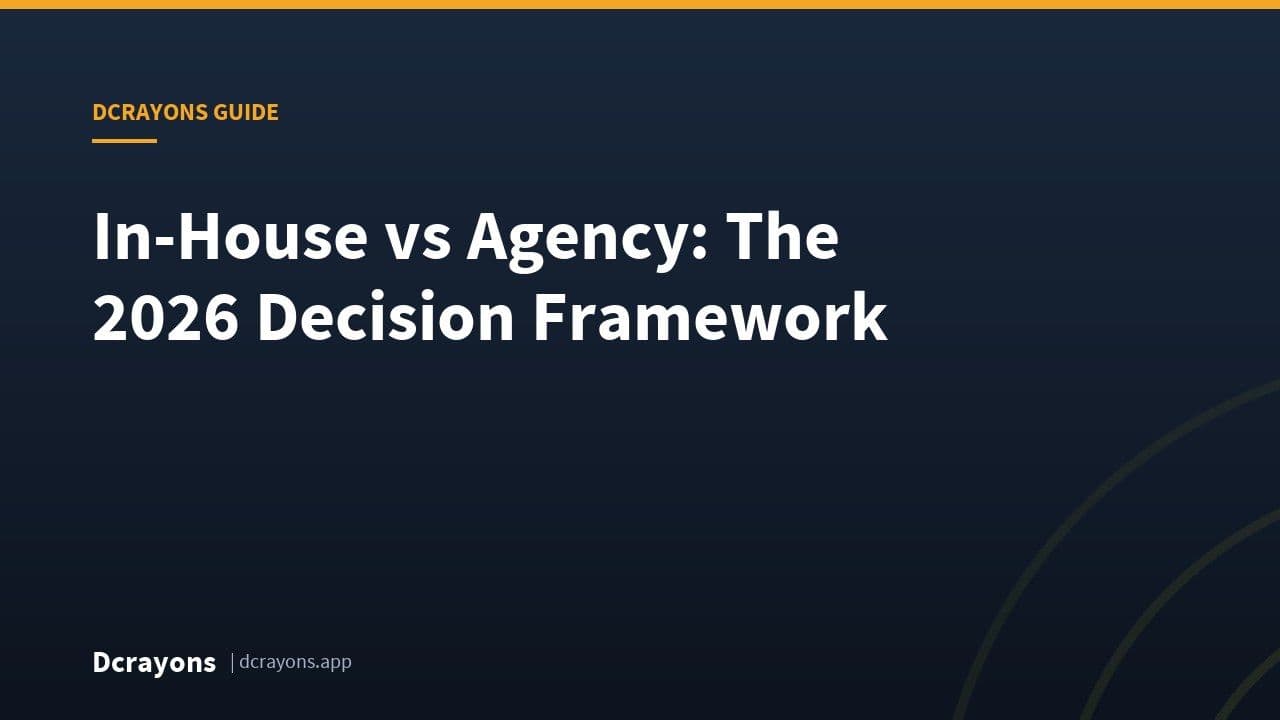 DCRAYONS GUIDE

In-House vs Agency: The 2026 Decision Framework

Dcrayons | dcrayons.app